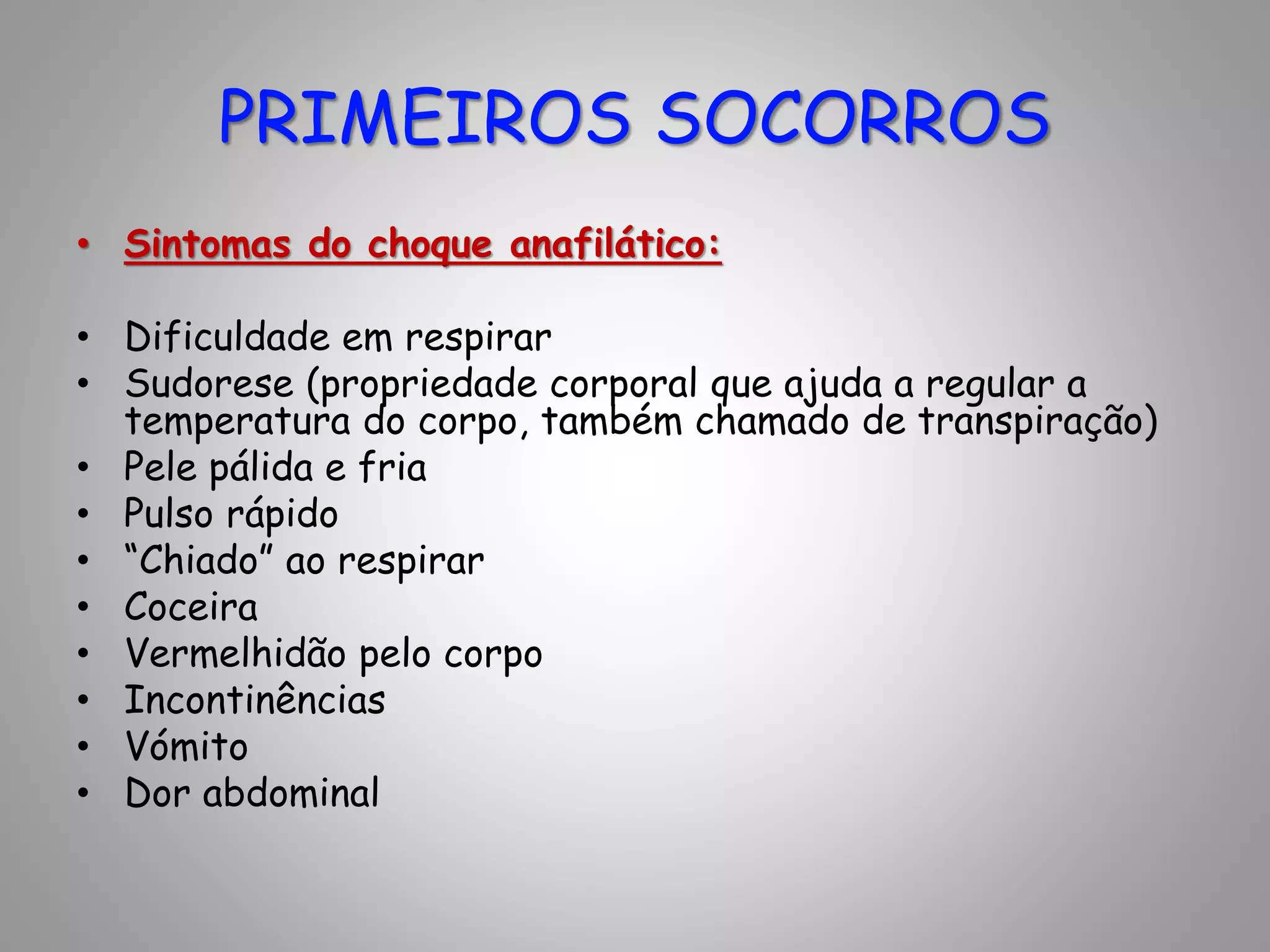 PRIMEIROS SOCORROS

• Sintomas do choque anafilático:

• Dificuldade em respirar
• Sudorese (propriedade corporal que ajuda a regular a temperatura do corpo, também chamado de transpiração)
• Pele pálida e fria
• Pulso rápido
• “Chiado” ao respirar
• Coceira
• Vermelhidão pelo corpo
• Incontinências
• Vómito
• Dor abdominal